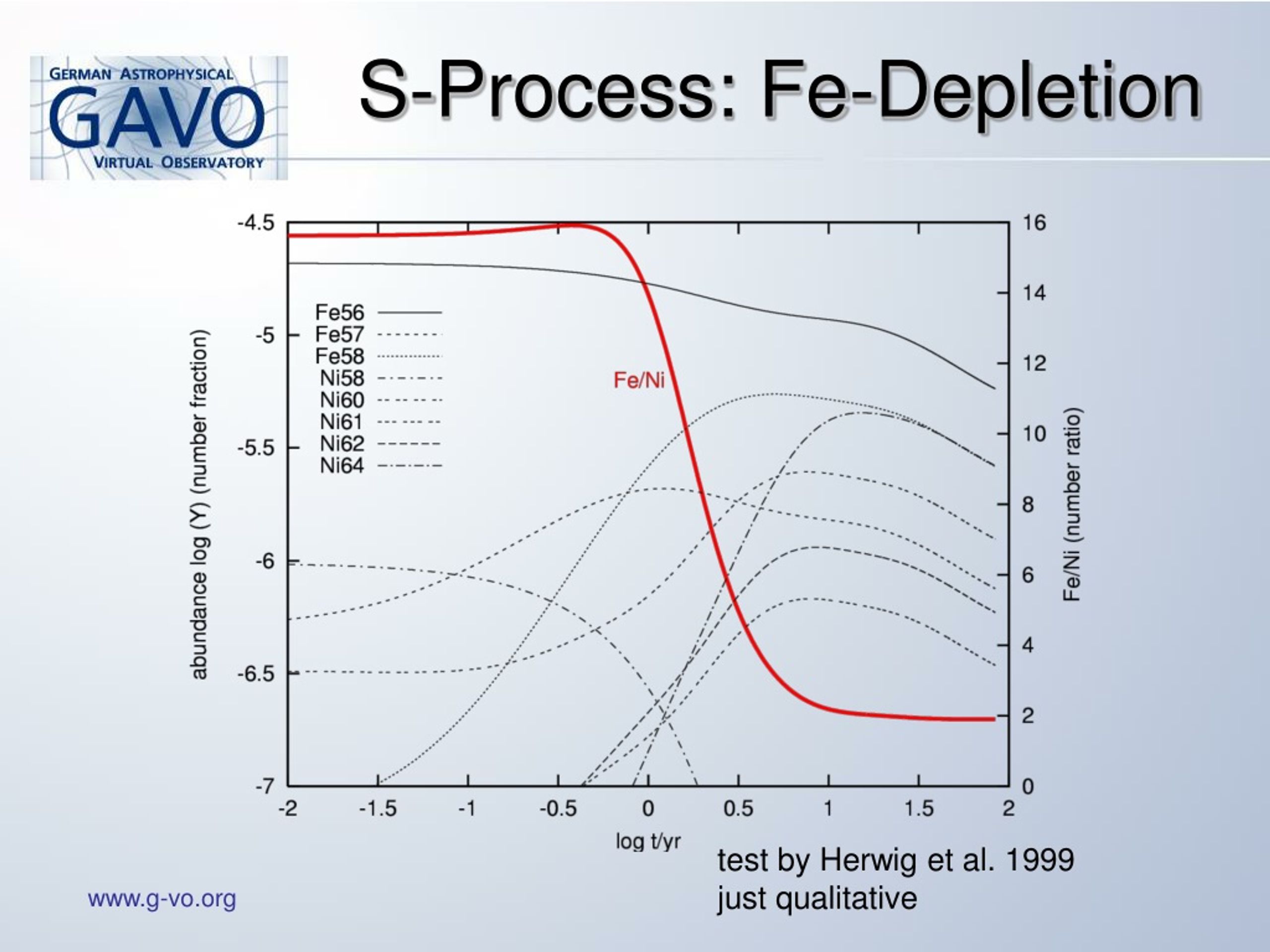 GERMAN ASTROPHYSICAL
GAVO
VIRTUAL OBSERVATORY

S-Process: Fe-Depletion

abundance log (Y) (number fraction)

-4.5
-5
-5.5
-6
-6.5
-7

Fe56
Fe57
Fe58
Ni58
Ni60
Ni61
Ni62
Ni64

Fe/Ni

16
14
12
10
8
6
4
2
0

Fe/Ni (number ratio)

-2
-1.5
-1
-0.5
0
0.5
1
1.5
2

log t/yr

test by Herwig et al. 1999
just qualitative

www.g-vo.org